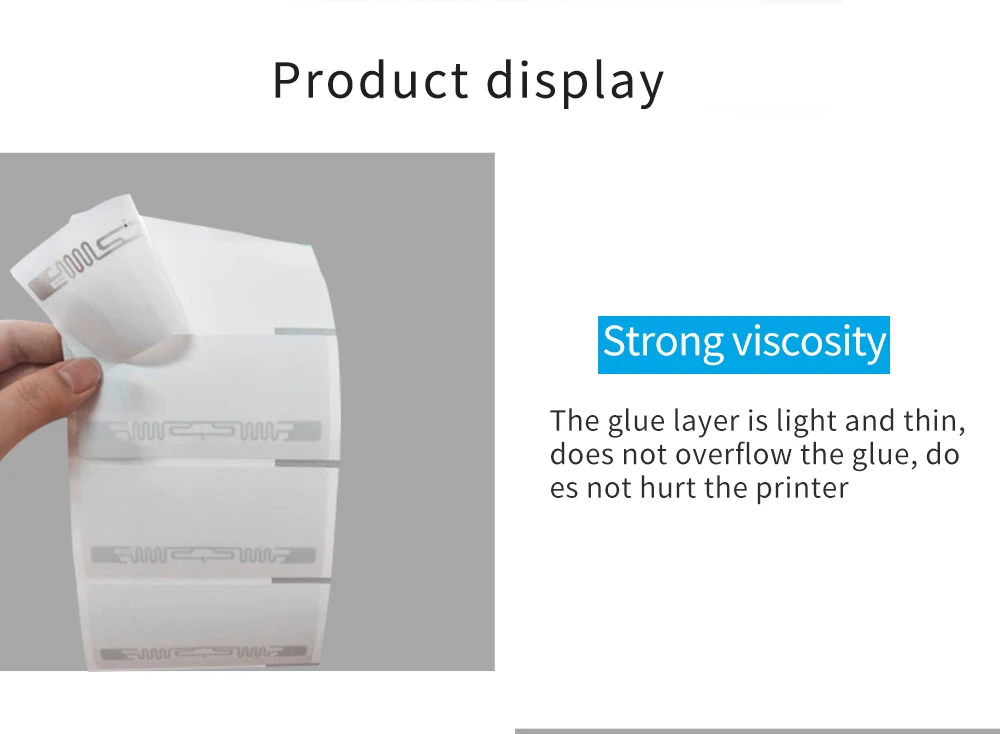 Product display

Strong viscosity

The glue layer is light and thin, does not overflow the glue, do es not hurt the printer